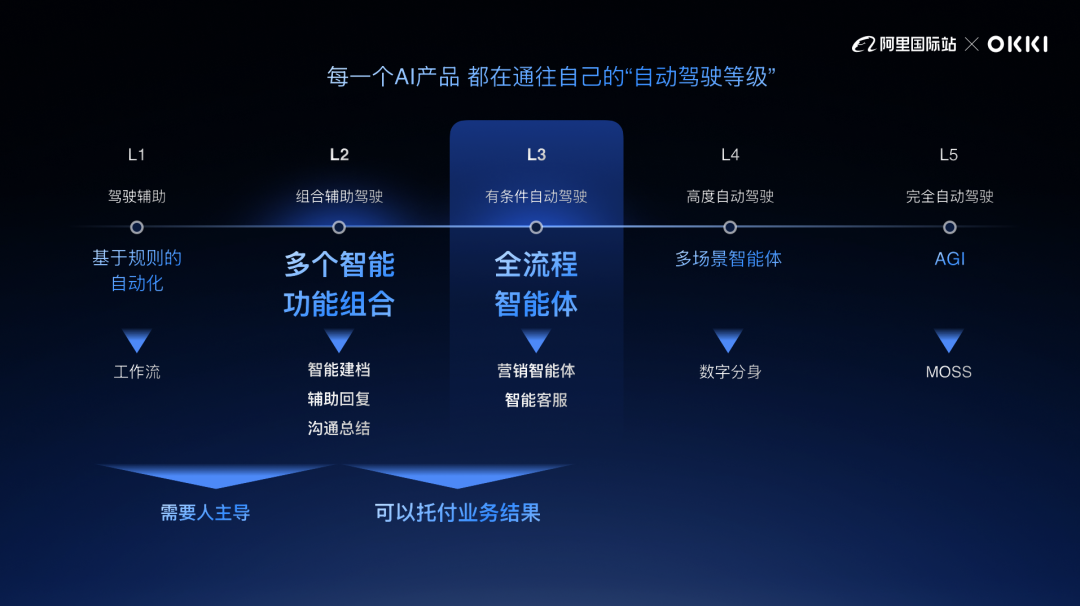 阿里国际站 × OKKI

每一个AI产品 都在通往自己的“自动驾驶等级”

L1
驾驶辅助
基于规则的自动化
工作流

L2
组合辅助驾驶
多个智能功能组合
智能建档
辅助回复
沟通总结

L3
有条件自动驾驶
全流程智能体
营销智能体
智能客服

L4
高度自动驾驶
多场景智能体
数字分身

L5
完全自动驾驶
AGI
MOSS

需要人主导

可以托付业务结果